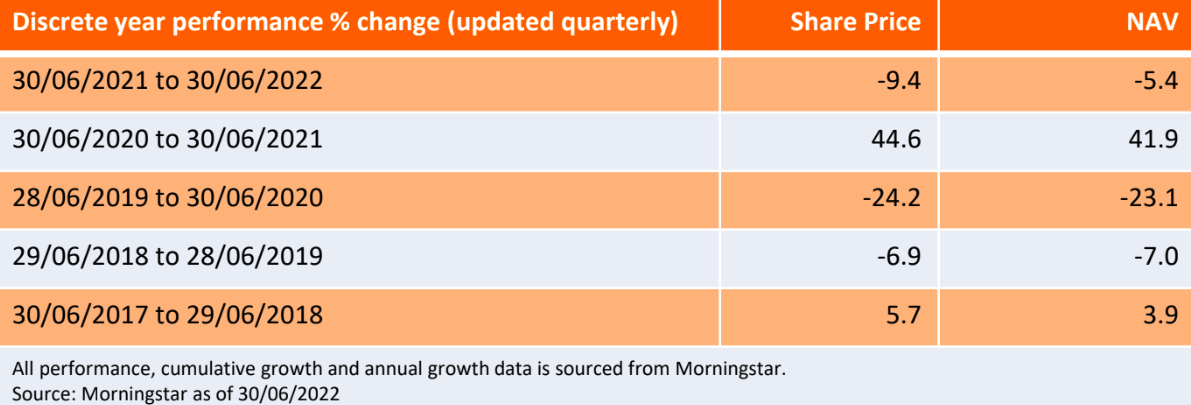 | Discrete year performance % change (updated quarterly) | Share Price | NAV |
|---|---|---|
| 30/06/2021 to 30/06/2022 | -9.4 | -5.4 |
| 30/06/2020 to 30/06/2021 | 44.6 | 41.9 |
| 28/06/2019 to 30/06/2020 | -24.2 | -23.1 |
| 29/06/2018 to 28/06/2019 | -6.9 | -7.0 |
| 30/06/2017 to 29/06/2018 | 5.7 | 3.9 |

All performance, cumulative growth and annual growth data is sourced from Morningstar.
Source: Morningstar as of 30/06/2022